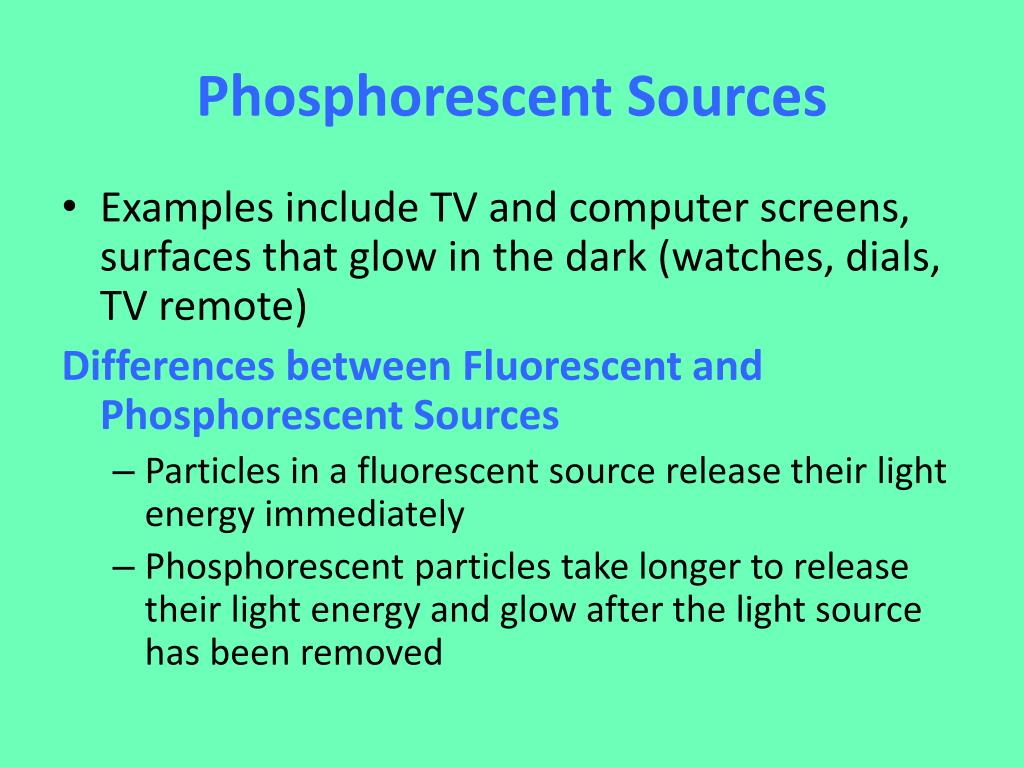 Phosphorescent Sources

• Examples include TV and computer screens, surfaces that glow in the dark (watches, dials, TV remote)

Differences between Fluorescent and Phosphorescent Sources

– Particles in a fluorescent source release their light energy immediately

– Phosphorescent particles take longer to release their light energy and glow after the light source has been removed